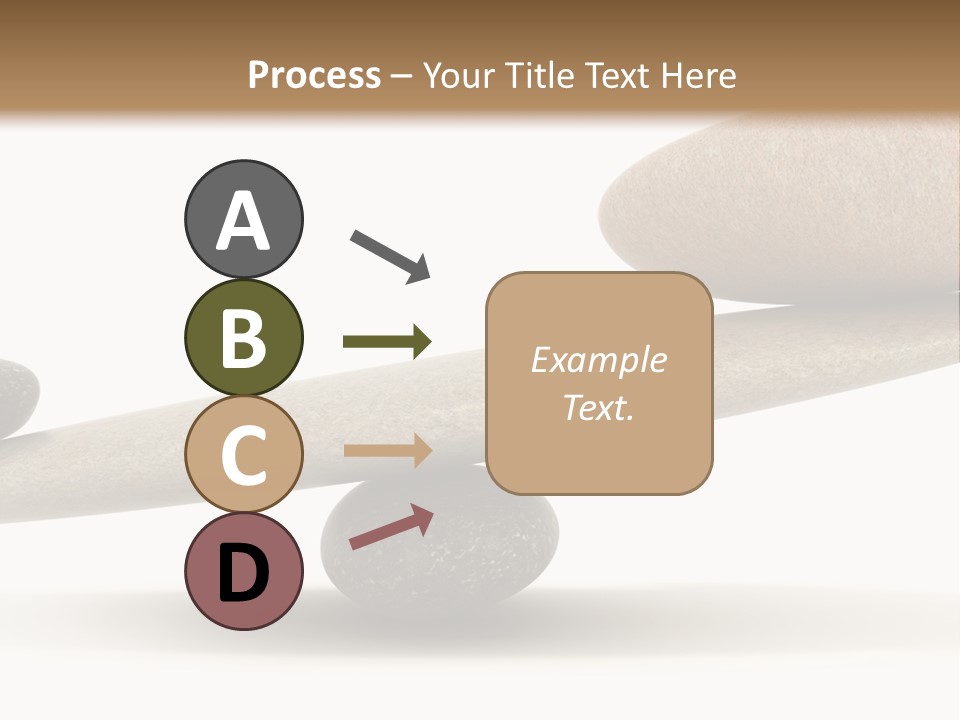 Process – Your Title Text Here

A

B

C

D

Example Text.